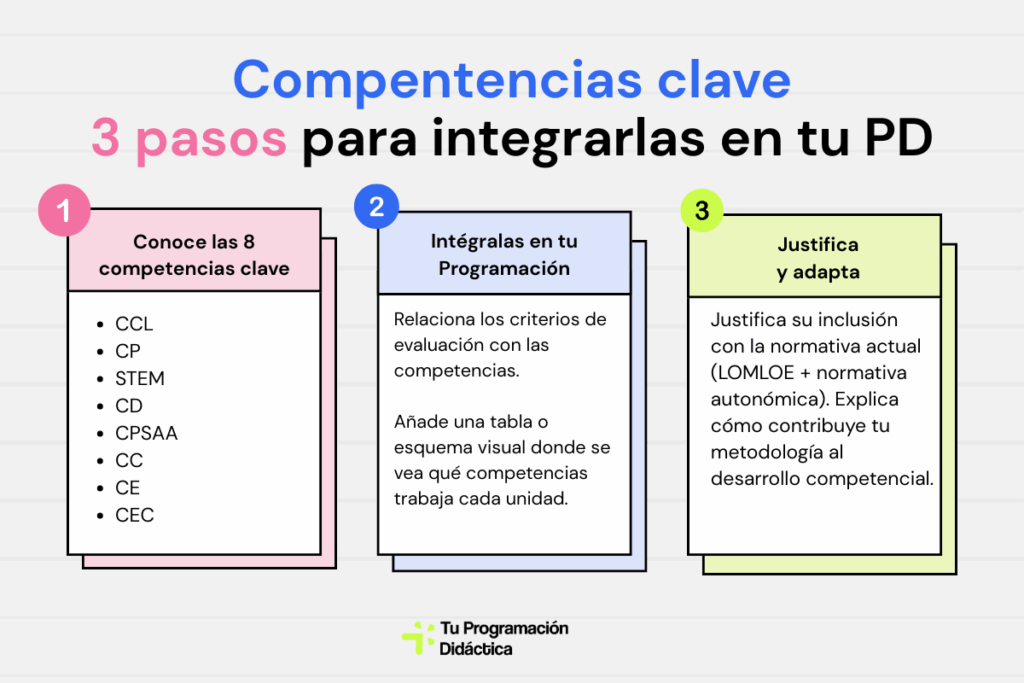 Compentencias clave
3 pasos para integrarlas en tu PD

1
Conoce las 8 competencias clave

- CCL
- CP
- STEM
- CD
- CPSAA
- CC
- CE
- CEC

2
Intégralas en tu Programación

Relaciona los criterios de evaluación con las competencias.

Añade una tabla o esquema visual donde se vea qué competencias trabaja cada unidad.

3
Justifica y adapta

Justifica su inclusión con la normativa actual (LOMLOE + normativa autonómica). Explica cómo contribuye tu metodología al desarrollo competencial.

Tu Programación Didáctica